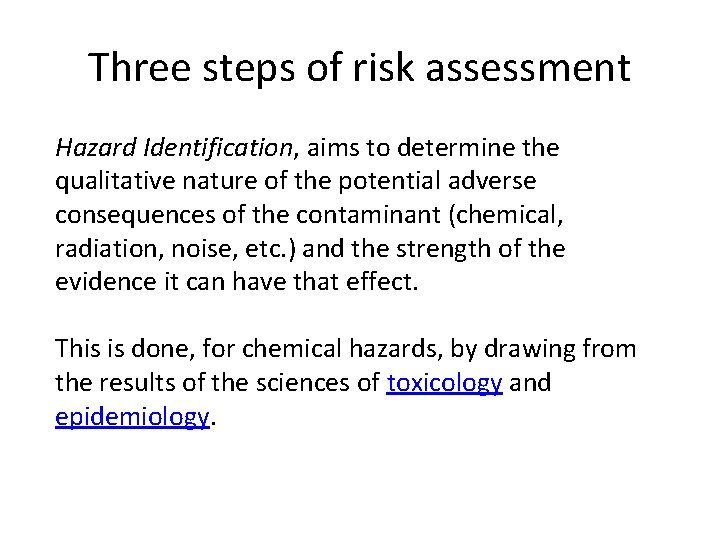 Three steps of risk assessment

Hazard Identification, aims to determine the qualitative nature of the potential adverse consequences of the contaminant (chemical, radiation, noise, etc.) and the strength of the evidence it can have that effect.

This is done, for chemical hazards, by drawing from the results of the sciences of toxicology and epidemiology.